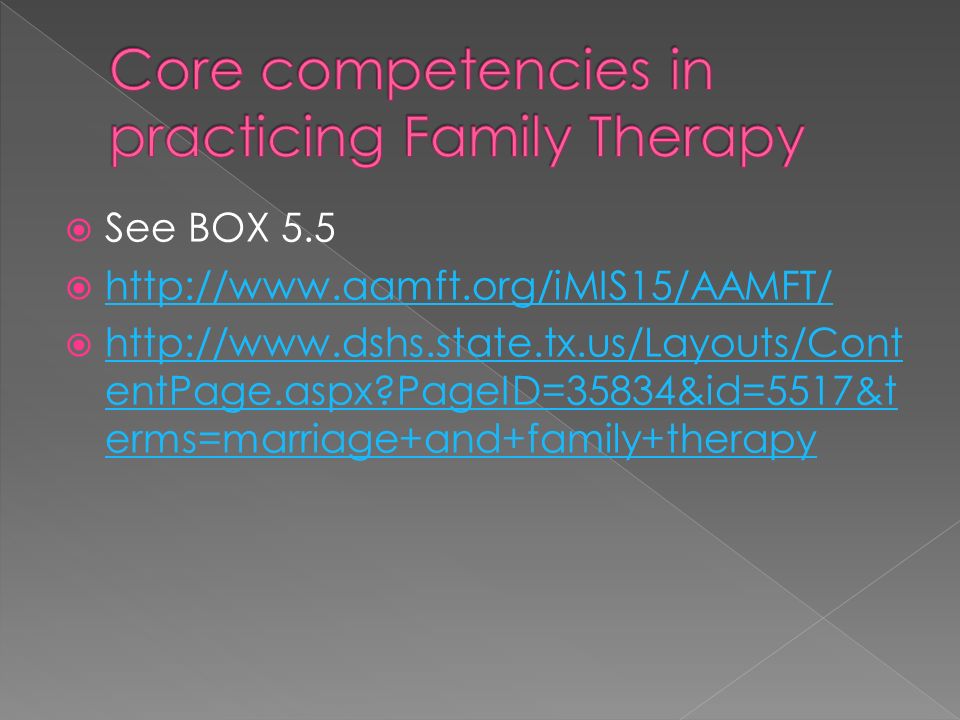 Core competencies in practicing Family Therapy

See BOX 5.5

http://www.aamft.org/iMIS15/AAMFT/

http://www.dshs.state.tx.us/Layouts/ContentPage.aspx?PageID=35834&id=5517&terms=marriage+and+family+therapy